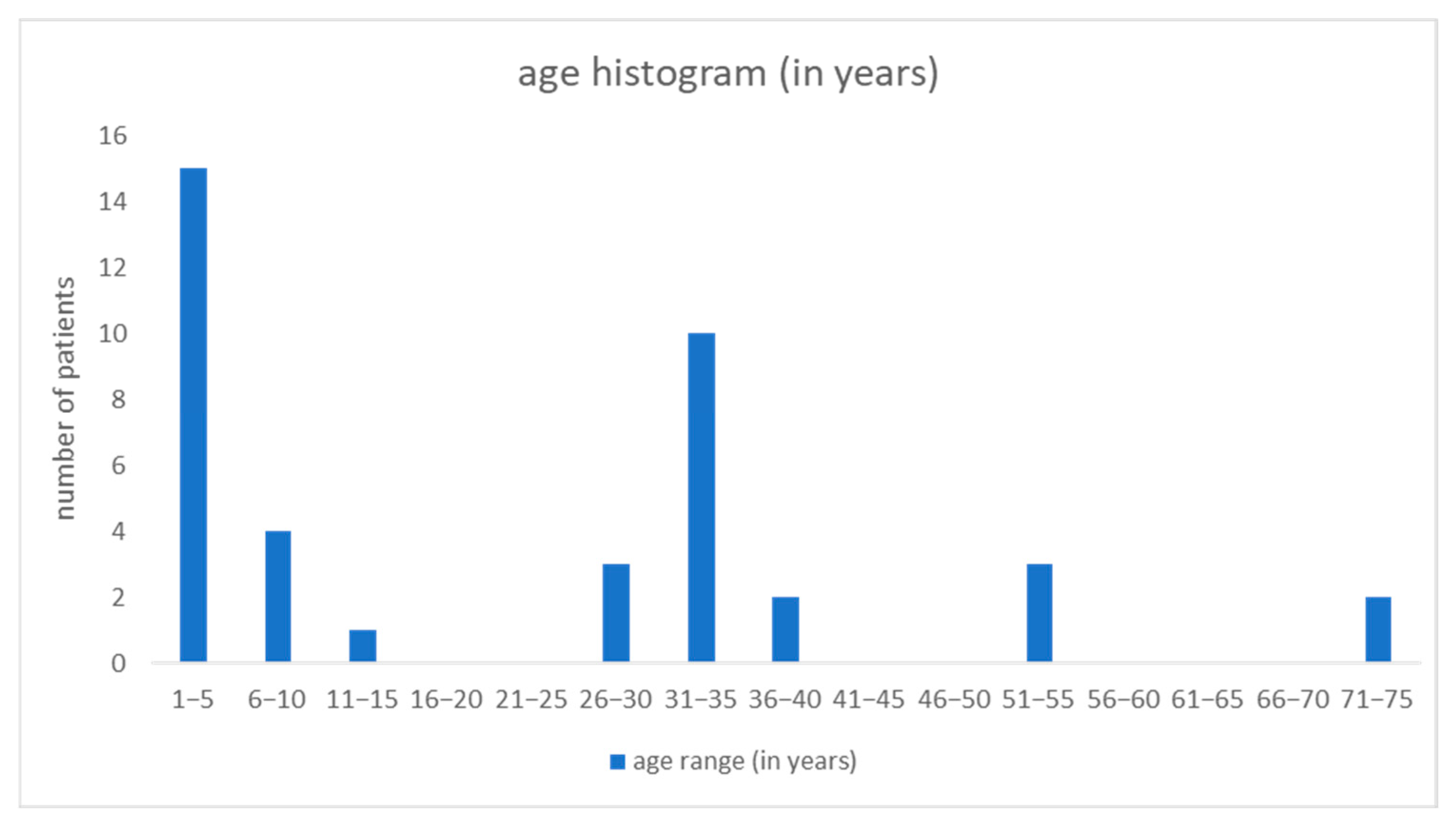 age histogram (in years)

number of patients

16
14
12
10
8
6
4
2
0

1–5 6–10 11–15 16–20 21–25 26–30 31–35 36–40 41–45 46–50 51–55 56–60 61–65 66–70 71–75

age range (in years)